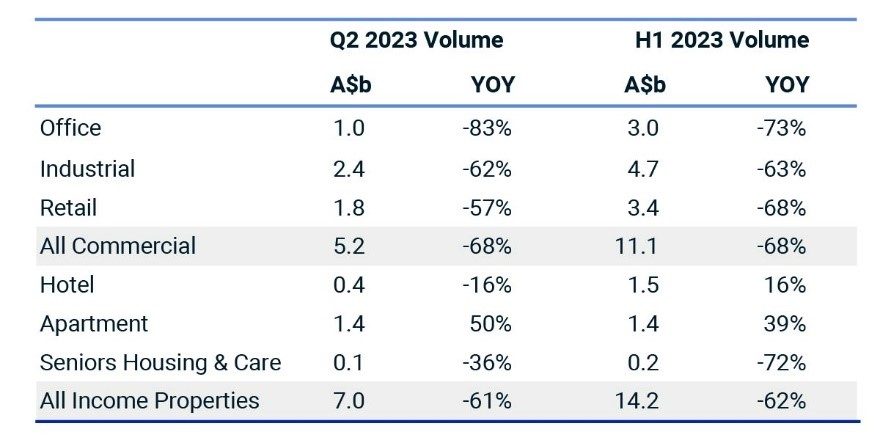 | | Q2 2023 Volume | | H1 2023 Volume | |
|---|---|---|---|---|
| | A$b | YOY | A$b | YOY |
| Office | 1.0 | -83% | 3.0 | -73% |
| Industrial | 2.4 | -62% | 4.7 | -63% |
| Retail | 1.8 | -57% | 3.4 | -68% |
| All Commercial | 5.2 | -68% | 11.1 | -68% |
| Hotel | 0.4 | -16% | 1.5 | 16% |
| Apartment | 1.4 | 50% | 1.4 | 39% |
| Seniors Housing & Care | 0.1 | -36% | 0.2 | -72% |
| All Income Properties | 7.0 | -61% | 14.2 | -62% |